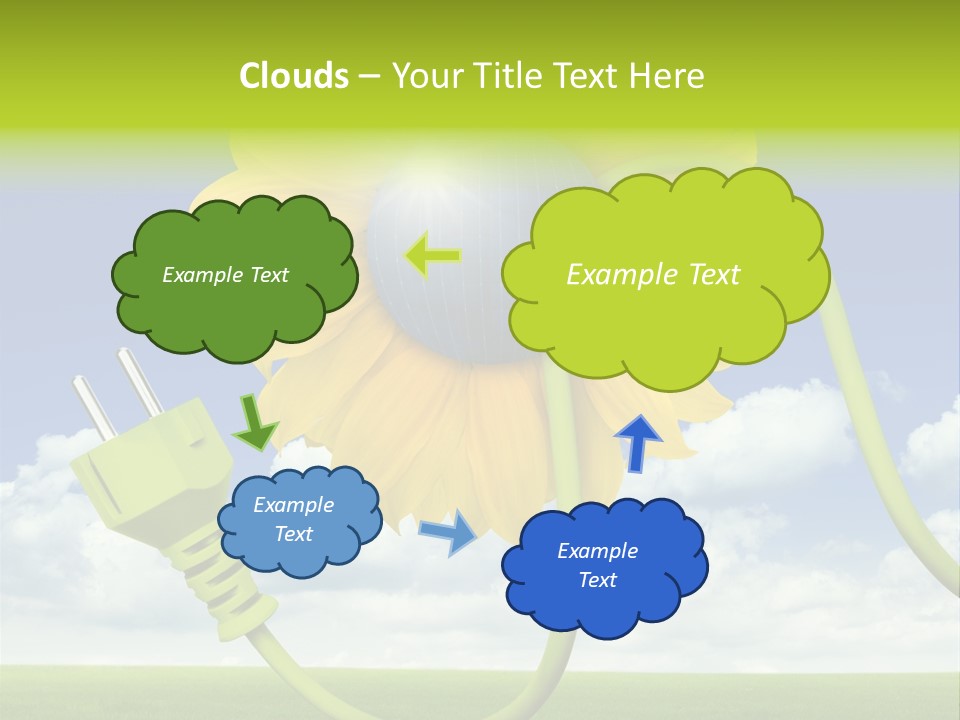 Clouds – Your Title Text Here

Example Text

Example Text

Example Text

Example Text